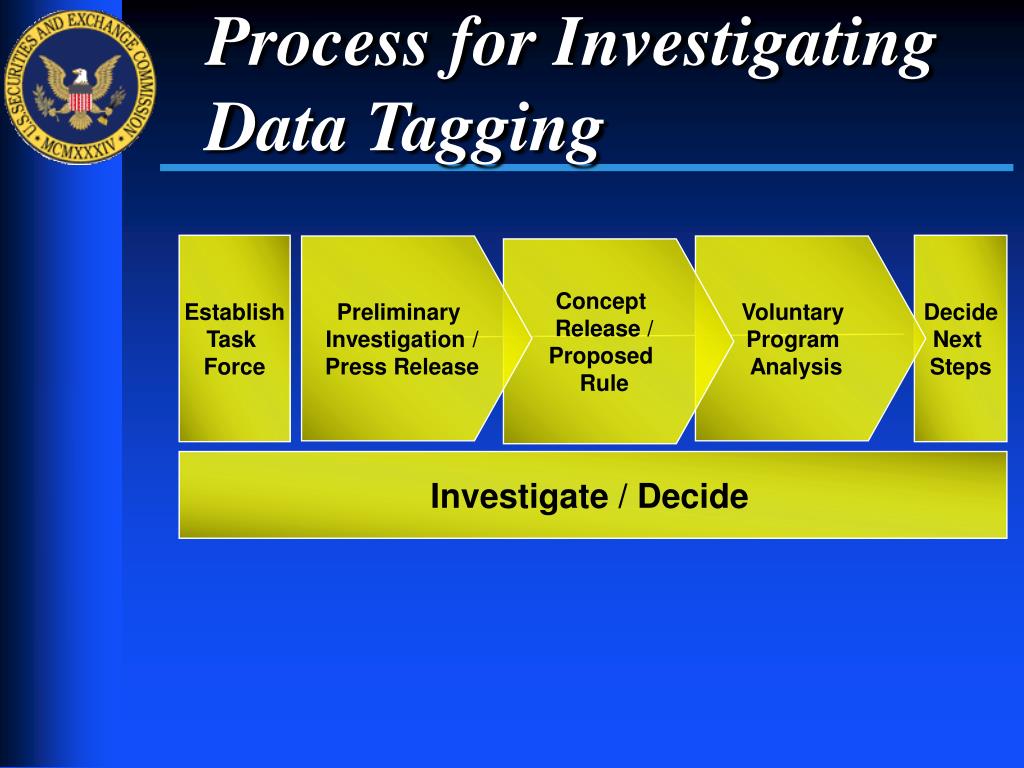 U.S. SECURITIES AND EXCHANGE COMMISSION
MCMXXXIV

Process for Investigating Data Tagging

Establish Task Force

Preliminary Investigation / Press Release

Concept Release / Proposed Rule

Voluntary Program Analysis

Decide Next Steps

Investigate / Decide